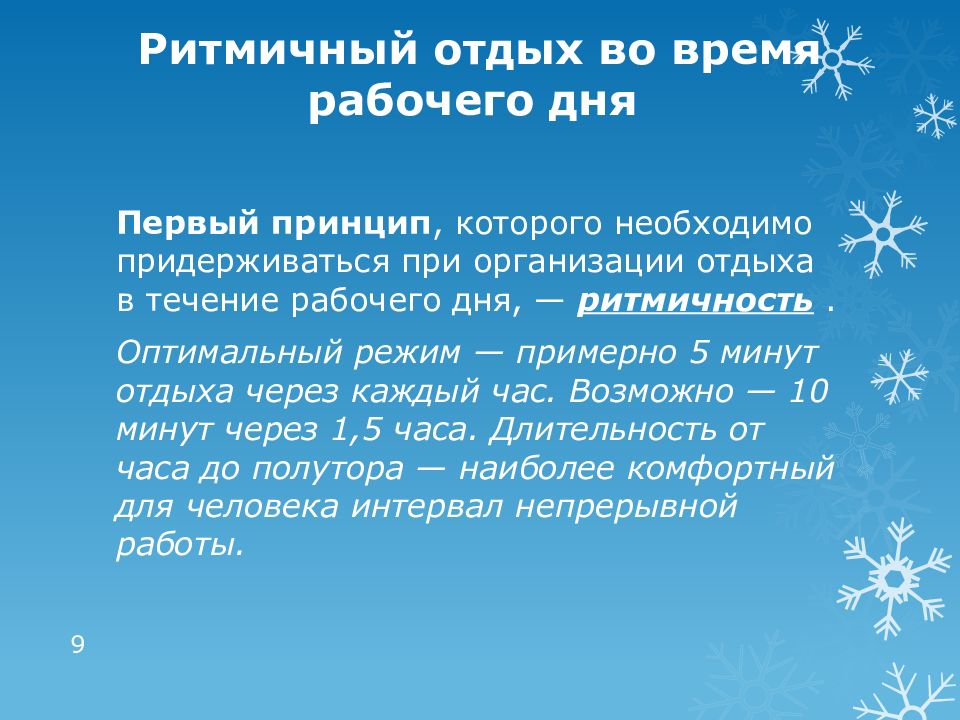 Ритмичный отдых во время рабочего дня

Первый принцип, которого необходимо придерживаться при организации отдыха в течение рабочего дня, — ритмичность .

Оптимальный режим — примерно 5 минут отдыха через каждый час. Возможно — 10 минут через 1,5 часа. Длительность от часа до полутора — наиболее комфортный для человека интервал непрерывной работы.

9